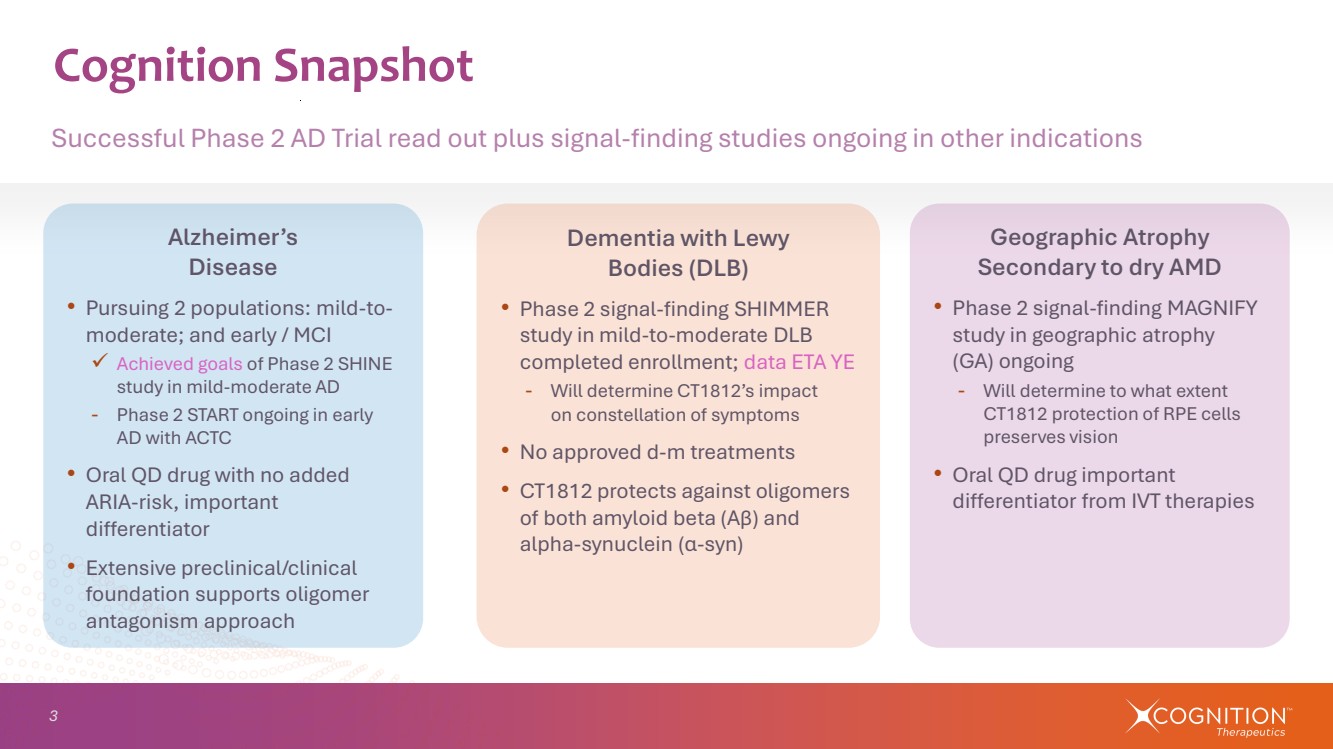 Cognition Snapshot

Successful Phase 2 AD Trial read out plus signal-finding studies ongoing in other indications

Alzheimer's Disease

• Pursuing 2 populations: mild-to-moderate; and early / MCI
✓ Achieved goals of Phase 2 SHINE study in mild-moderate AD
- Phase 2 START ongoing in early AD with ACTC
• Oral QD drug with no added ARIA-risk, important differentiator
• Extensive preclinical/clinical foundation supports oligomer antagonism approach

Dementia with Lewy Bodies (DLB)

• Phase 2 signal-finding SHIMMER study in mild-to-moderate DLB completed enrollment; data ETA YE
- Will determine CT1812's impact on constellation of symptoms
• No approved d-m treatments
• CT1812 protects against oligomers of both amyloid beta (Aβ) and alpha-synuclein (α-syn)

Geographic Atrophy Secondary to dry AMD

• Phase 2 signal-finding MAGNIFY study in geographic atrophy (GA) ongoing
- Will determine to what extent CT1812 protection of RPE cells preserves vision
• Oral QD drug important differentiator from IVT therapies

3

COGNITION™ Therapeutics